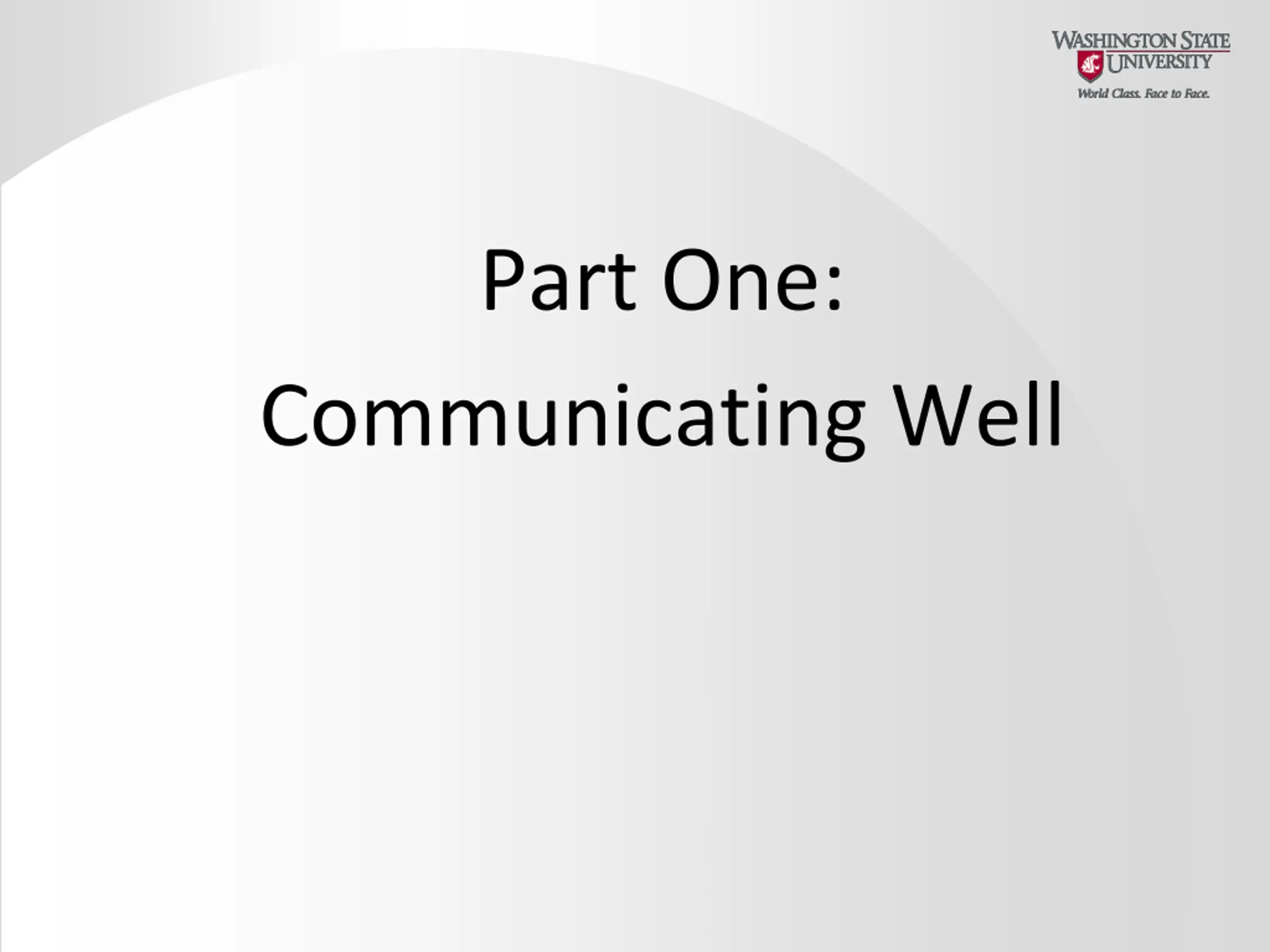 WASHINGTON STATE UNIVERSITY
World Class. Face to Face.

Part One:
Communicating Well